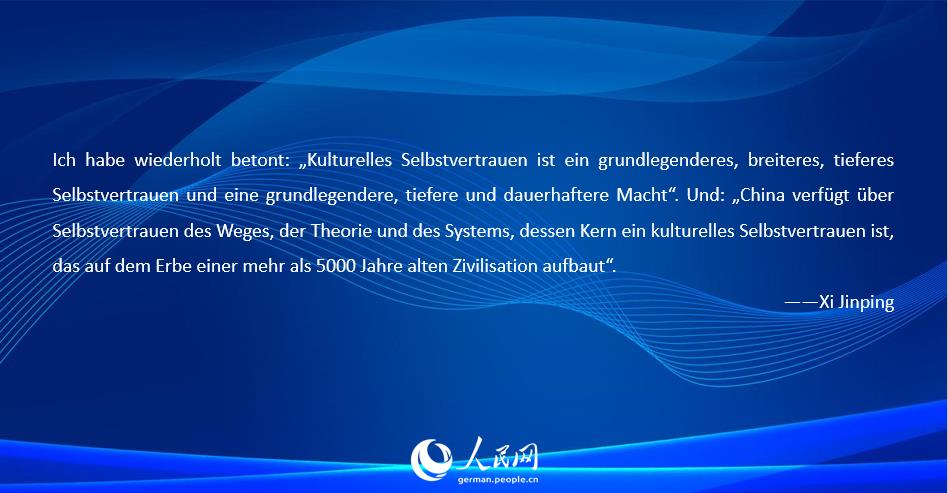 Ich habe wiederholt betont: „Kulturelles Selbstvertrauen ist ein grundlegenderes, breiteres, tieferes Selbstvertrauen und eine grundlegendere, tiefere und dauerhaftere Macht“. Und: „China verfügt über Selbstvertrauen des Weges, der Theorie und des Systems, dessen Kern ein kulturelles Selbstvertrauen ist, das auf dem Erbe einer mehr als 5000 Jahre alten Zivilisation aufbaut“.

——Xi Jinping

人民网
german.people.cn